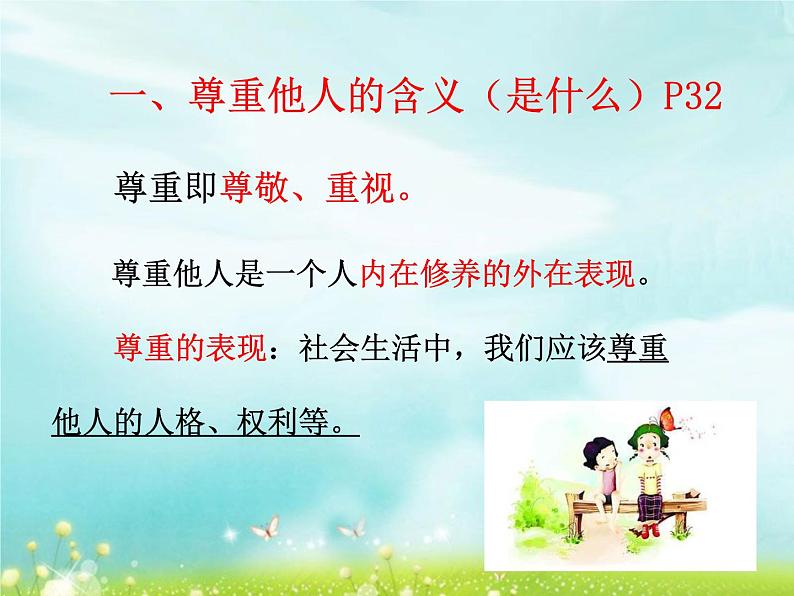 一、尊重他人的含义（是什么）P32

尊重即尊敬、重视。

尊重他人是一个人内在修养的外在表现。

尊重的表现：社会生活中，我们应该尊重他人的人格、权利等。